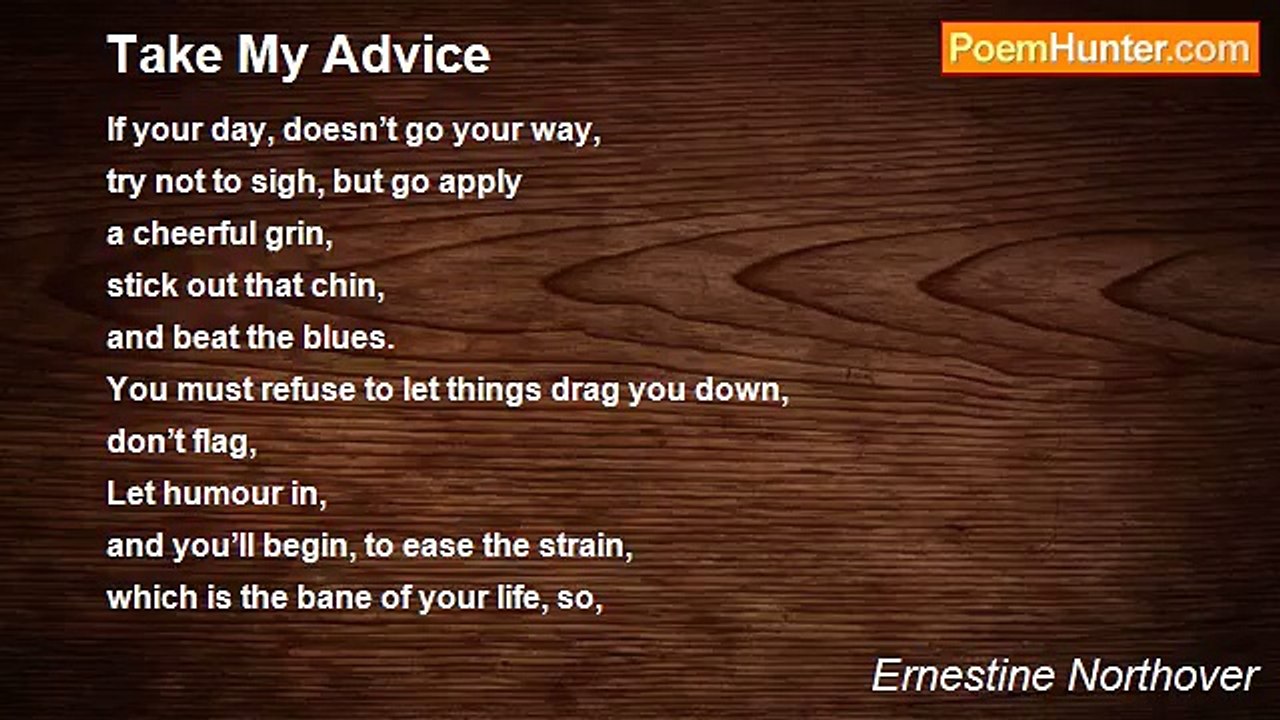 Take My Advice

PoemHunter.com

If your day, doesn’t go your way,
try not to sigh, but go apply
a cheerful grin,
stick out that chin,
and beat the blues.
You must refuse to let things drag you down,
don’t flag,
Let humour in,
and you’ll begin, to ease the strain,
which is the bane of your life, so,

Ernestine Northover